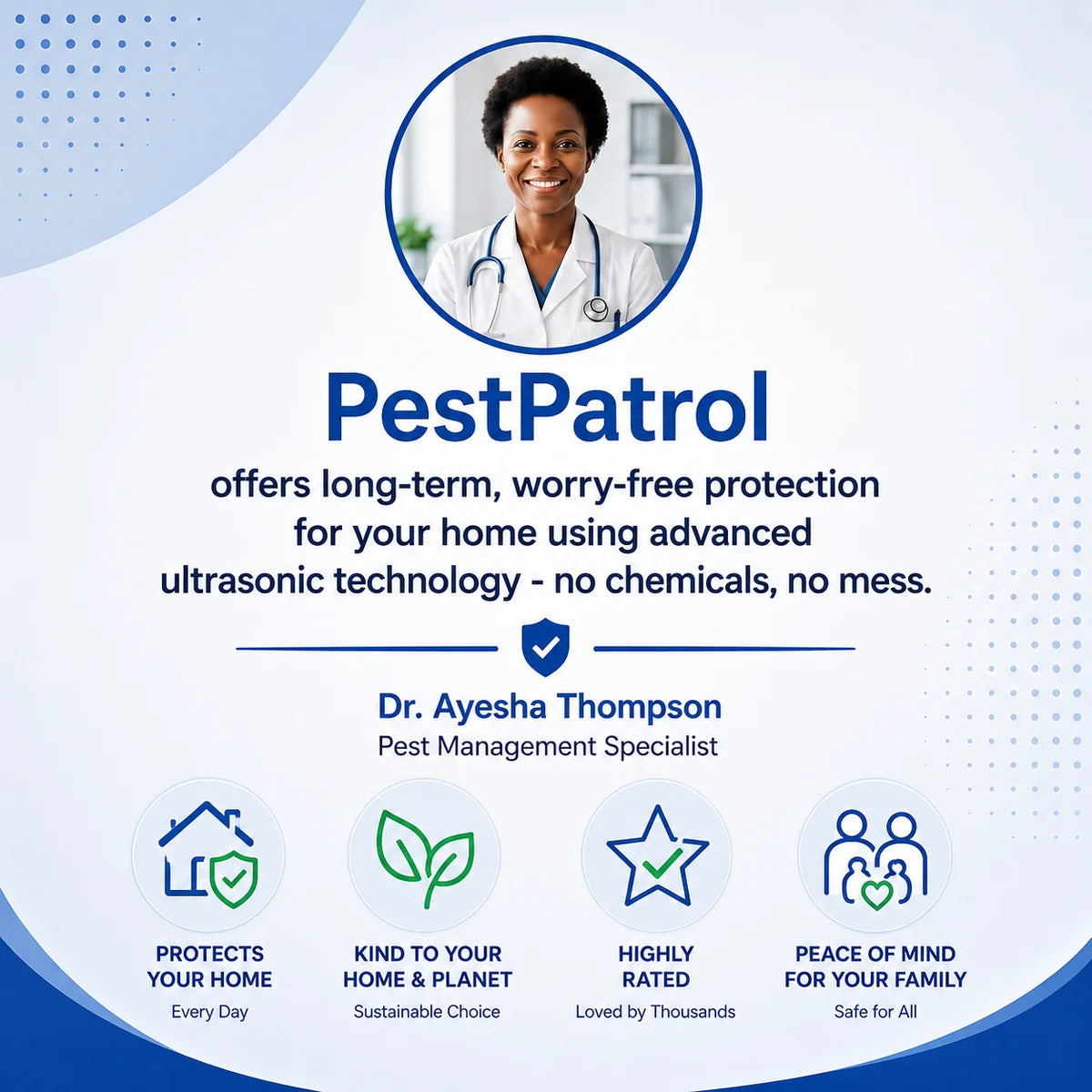 PestPatrol

offers long-term, worry-free protection for your home using advanced ultrasonic technology - no chemicals, no mess.

Dr. Ayesha Thompson
Pest Management Specialist

PROTECTS YOUR HOME
Every Day

KIND TO YOUR HOME & PLANET
Sustainable Choice

HIGHLY RATED
Loved by Thousands

PEACE OF MIND FOR YOUR FAMILY
Safe for All